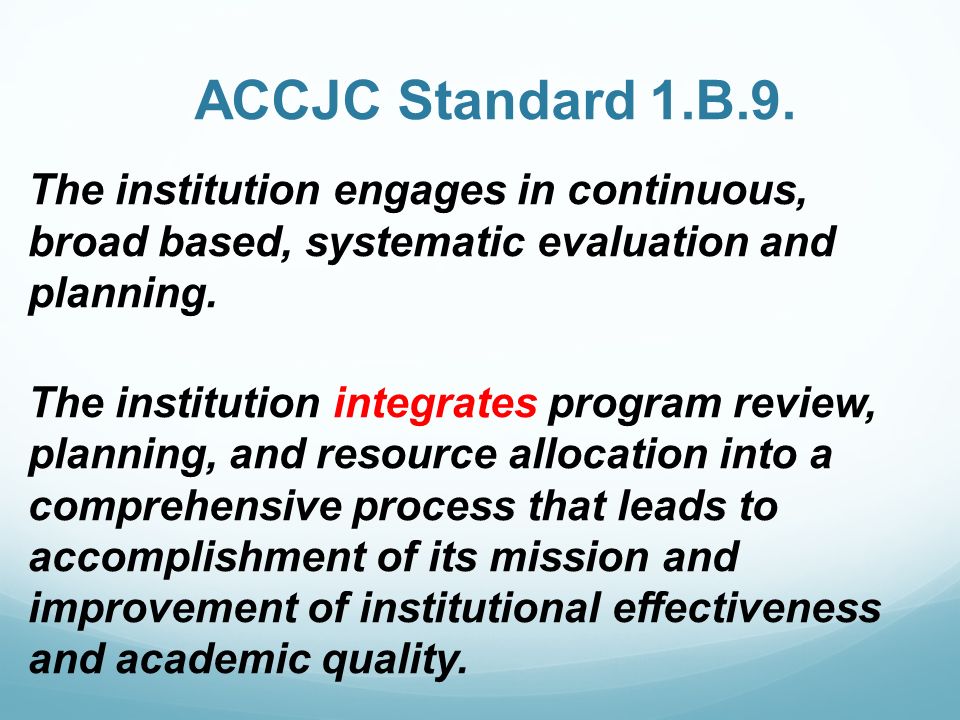 ACCJC Standard 1.B.9.

The institution engages in continuous, broad based, systematic evaluation and planning.

The institution integrates program review, planning, and resource allocation into a comprehensive process that leads to accomplishment of its mission and improvement of institutional effectiveness and academic quality.